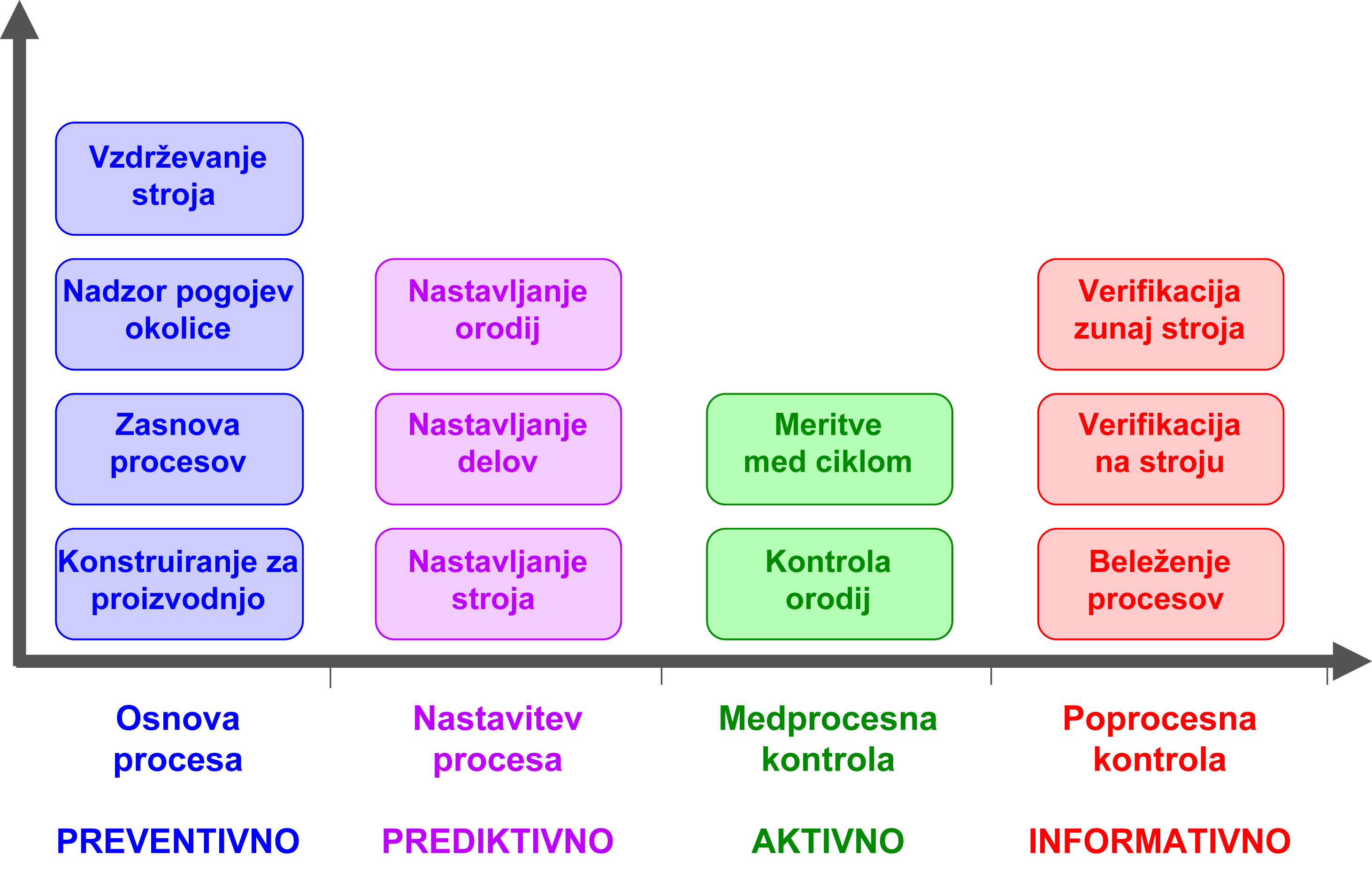 Vzdrževanje stroja

Nadzor pogojev okolice

Zasnova procesov

Konstruiranje za proizvodnjo

Nastavljanje orodij

Nastavljanje delov

Nastavljanje stroja

Meritve med ciklom

Kontrola orodij

Verifikacija zunaj stroja

Verifikacija na stroju

Beleženje procesov

Osnova procesa

Nastavitev procesa

Medprocesna kontrola

Poprocesna kontrola

PREVENTIVNO

PREDIKTIVNO

AKTIVNO

INFORMATIVNO